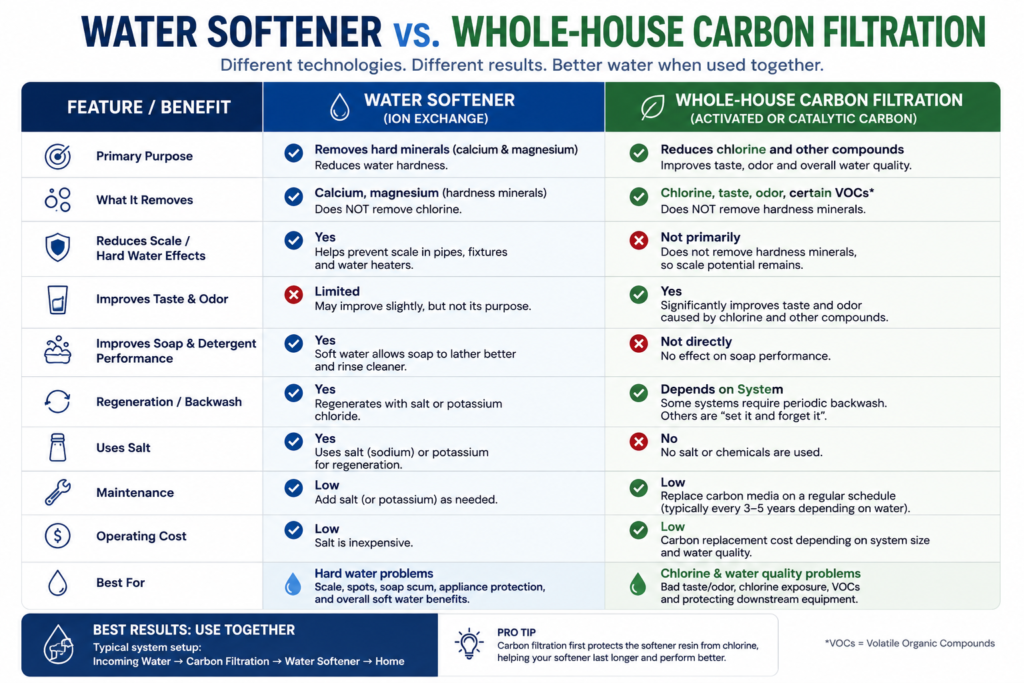 WATER SOFTENER vs. WHOLE-HOUSE CARBON FILTRATION

Different technologies. Different results. Better water when used together.

| FEATURE / BENEFIT | WATER SOFTENER (ION EXCHANGE) | WHOLE-HOUSE CARBON FILTRATION (ACTIVATED OR CATALYTIC CARBON) |
|---|---|---|
| Primary Purpose | Removes hard minerals (calcium & magnesium) Reduces water hardness. | Reduces chlorine and other compounds Improves taste, odor and overall water quality. |
| What It Removes | Calcium, magnesium (hardness minerals) Does NOT remove chlorine. | Chlorine, taste, odor, certain VOCs* Does NOT remove hardness minerals. |
| Reduces Scale / Hard Water Effects | Yes Helps prevent scale in pipes, fixtures and water heaters. | Not primarily Does not remove hardness minerals, so scale potential remains. |
| Improves Taste & Odor | Limited May improve slightly, but not its purpose. | Yes Significantly improves taste and odor caused by chlorine and other compounds. |
| Improves Soap & Detergent Performance | Yes Soft water allows soap to lather better and rinse cleaner. | Not directly No effect on soap performance. |
| Regeneration / Backwash | Yes Regenerates with salt or potassium chloride. | Depends on System Some systems require periodic backwash. Others are "set it and forget it". |
| Uses Salt | Yes Uses salt (sodium) or potassium for regeneration. | No No salt or chemicals are used. |
| Maintenance | Low Add salt (or potassium) as needed. | Low Replace carbon media on a regular schedule (typically every 3–5 years depending on water). |
| Operating Cost | Low Salt is inexpensive. | Low Carbon replacement cost depending on system size and water quality. |
| Best For | Hard water problems Scale, spots, soap scum, appliance protection, and overall soft water benefits. | Chlorine & water quality problems Bad taste/odor, chlorine exposure, VOCs and protecting downstream equipment. |

BEST RESULTS: USE TOGETHER
Typical system setup:
Incoming Water → Carbon Filtration → Water Softener → Home

PRO TIP
Carbon filtration first protects the softener resin from chlorine, helping your softener last longer and perform better.

*VOCs = Volatile Organic Compounds